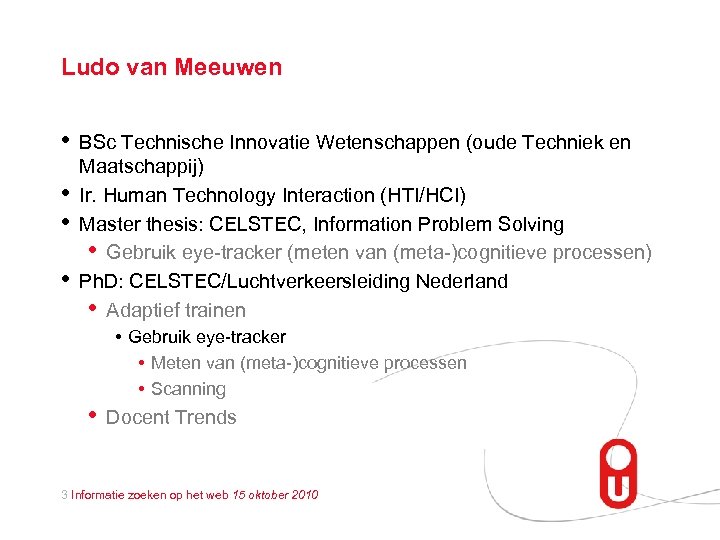 Ludo van Meeuwen

• BSc Technische Innovatie Wetenschappen (oude Techniek en Maatschappij)
• Ir. Human Technology Interaction (HTI/HCI)
• Master thesis: CELSTEC, Information Problem Solving
  • Gebruik eye-tracker (meten van (meta-)cognitieve processen)
• PhD: CELSTEC/Luchtverkeersleiding Nederland
  • Adaptief trainen
    • Gebruik eye-tracker
      • Meten van (meta-)cognitieve processen
      • Scanning
  • Docent Trends

3 Informatie zoeken op het web 15 oktober 2010